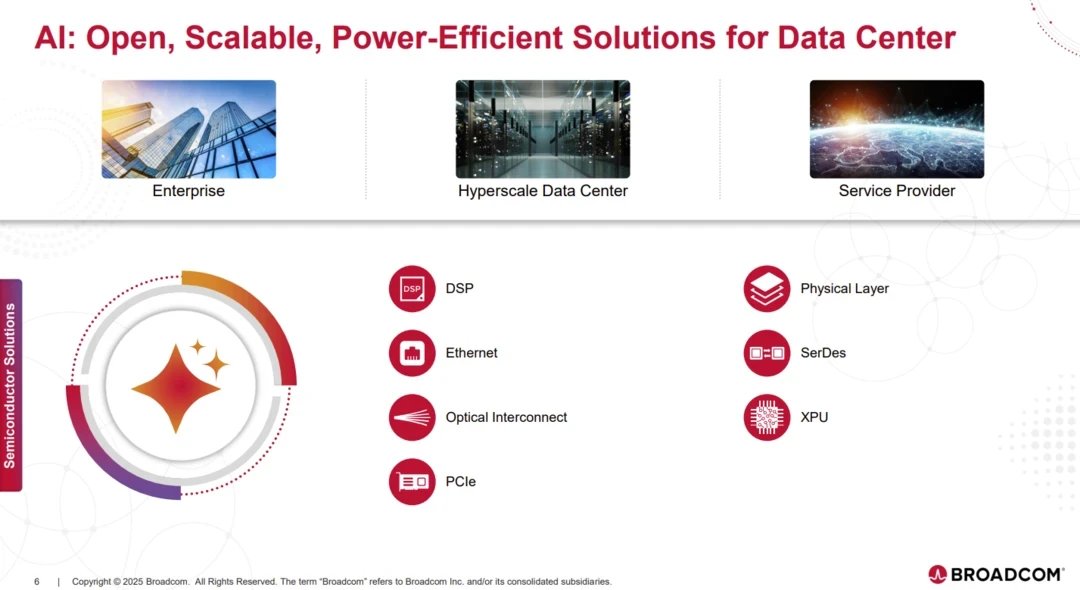 AI: Open, Scalable, Power-Efficient Solutions for Data Center

Enterprise

Hyperscale Data Center

Service Provider

Semiconductor Solutions

DSP

DSP

Ethernet

Optical Interconnect

PCIe

Physical Layer

SerDes

XPU

6 | Copyright © 2025 Broadcom. All Rights Reserved. The term "Broadcom" refers to Broadcom Inc. and/or its consolidated subsidiaries.

BROADCOM